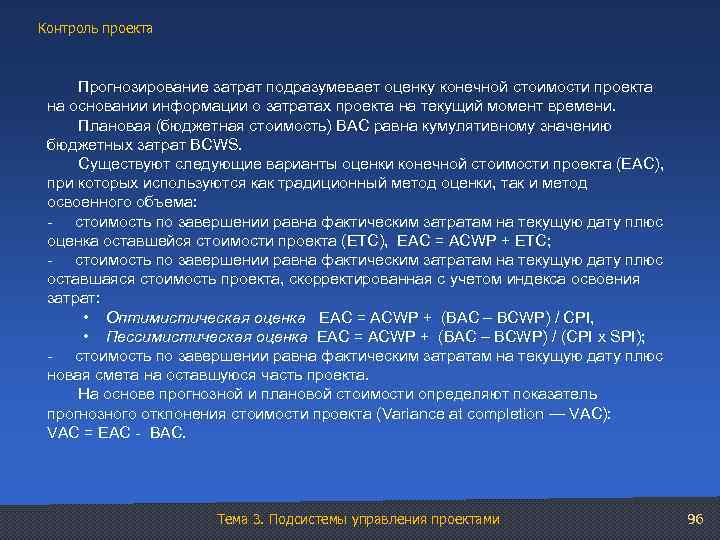 Контроль проекта

Прогнозирование затрат подразумевает оценку конечной стоимости проекта на основании информации о затратах проекта на текущий момент времени.

Плановая (бюджетная стоимость) BAC равна кумулятивному значению бюджетных затрат BCWS.

Существуют следующие варианты оценки конечной стоимости проекта (EAC), при которых используются как традиционный метод оценки, так и метод освоенного объема:

- стоимость по завершении равна фактическим затратам на текущую дату плюс оценка оставшейся стоимости проекта (ETC), EAC = ACWP + ETC;

- стоимость по завершении равна фактическим затратам на текущую дату плюс оставшаяся стоимость проекта, скорректированная с учетом индекса освоения затрат:

• Оптимистическая оценка EAC = ACWP + (BAC – BCWP) / CPI,

• Пессимистическая оценка EAC = ACWP + (BAC – BCWP) / (CPI x SPI);

- стоимость по завершении равна фактическим затратам на текущую дату плюс новая смета на оставшуюся часть проекта.

На основе прогнозной и плановой стоимости определяют показатель прогнозного отклонения стоимости проекта (Variance at completion — VAC): VAC = EAC - BAC.

Тема 3. Подсистемы управления проектами

96